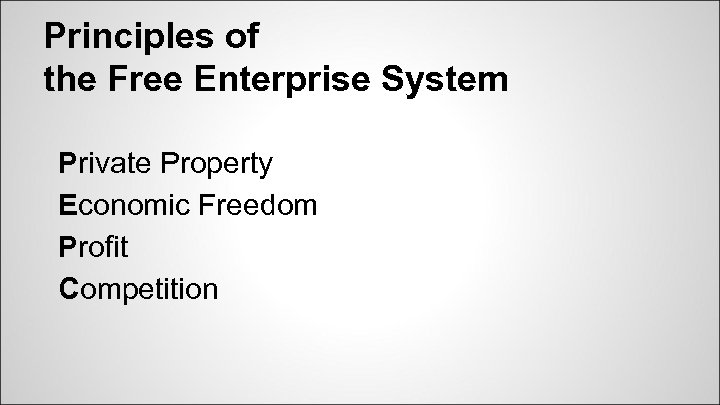 Principles of
the Free Enterprise System

Private Property
Economic Freedom
Profit
Competition